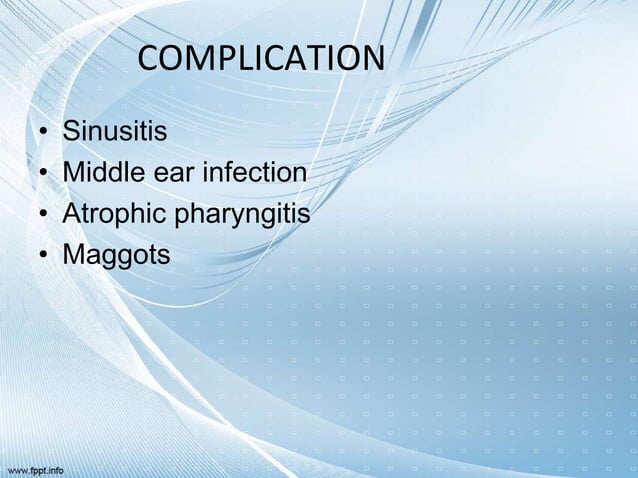 COMPLICATION

• Sinusitis
• Middle ear infection
• Atrophic pharyngitis
• Maggots

www.fppt.info